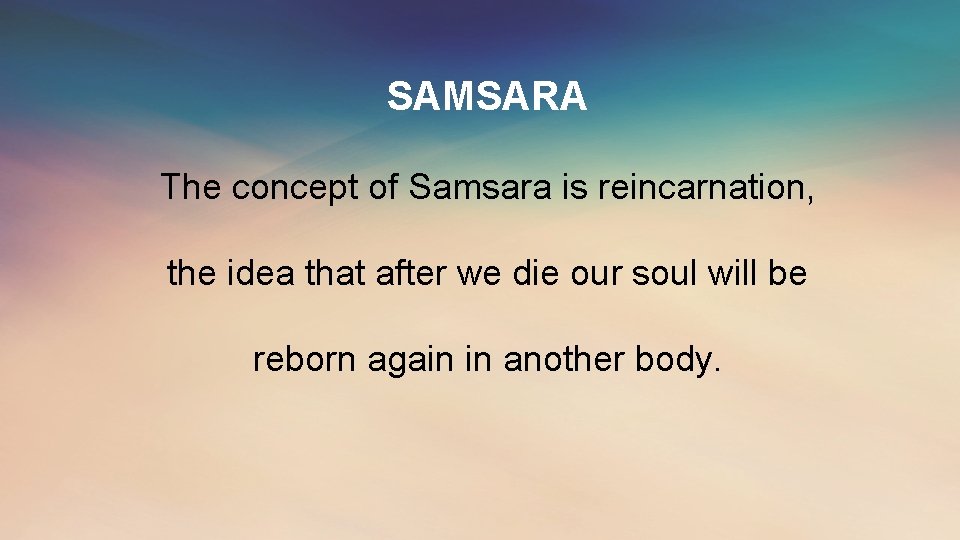 SAMSARA

The concept of Samsara is reincarnation, the idea that after we die our soul will be reborn again in another body.